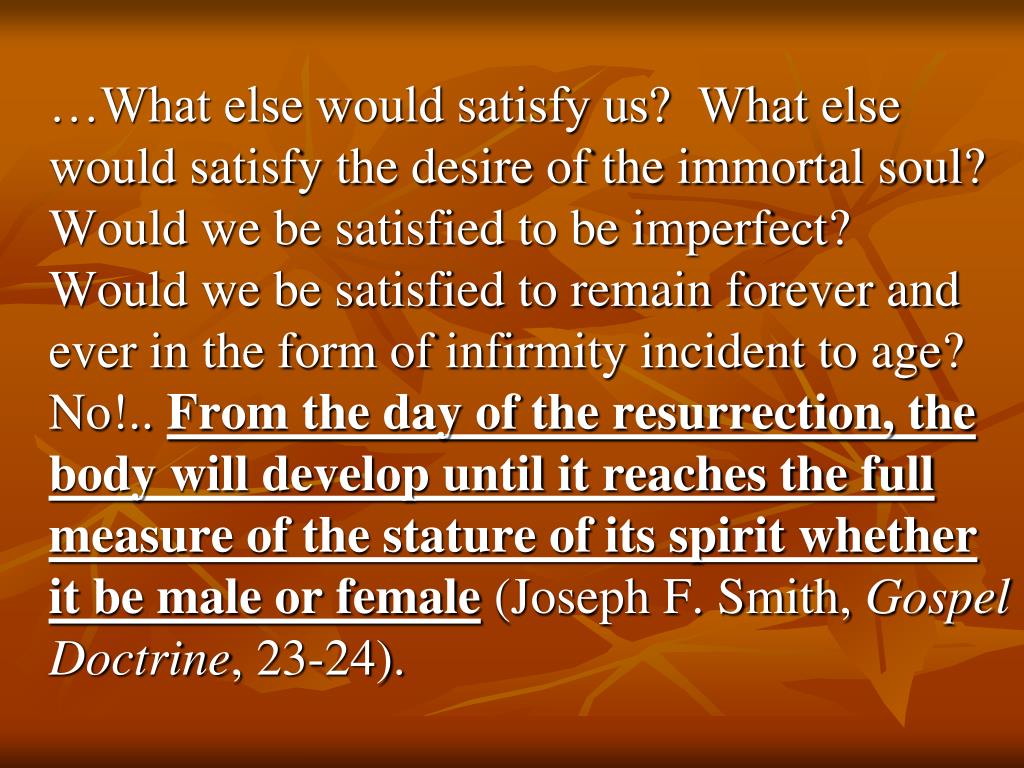 …What else would satisfy us?  What else would satisfy the desire of the immortal soul? Would we be satisfied to be imperfect? Would we be satisfied to remain forever and ever in the form of infirmity incident to age? No!.. From the day of the resurrection, the body will develop until it reaches the full measure of the stature of its spirit whether it be male or female (Joseph F. Smith, Gospel Doctrine, 23-24).